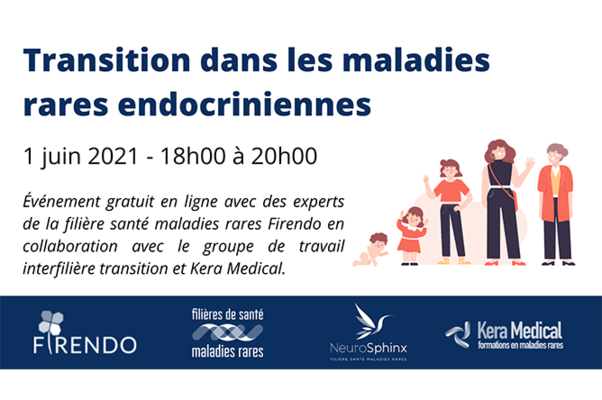 Transition dans les maladies rares endocriniennes

1 juin 2021 - 18h00 à 20h00

Événement gratuit en ligne avec des experts de la filière santé maladies rares Firendo en collaboration avec le groupe de travail interfilière transition et Kera Medical.

FIRENDO

filières de santé maladies rares

NeuroSphinx
FILIÈRE SANTÉ MALADIES RARES

Kera Medical
formations en maladies rares